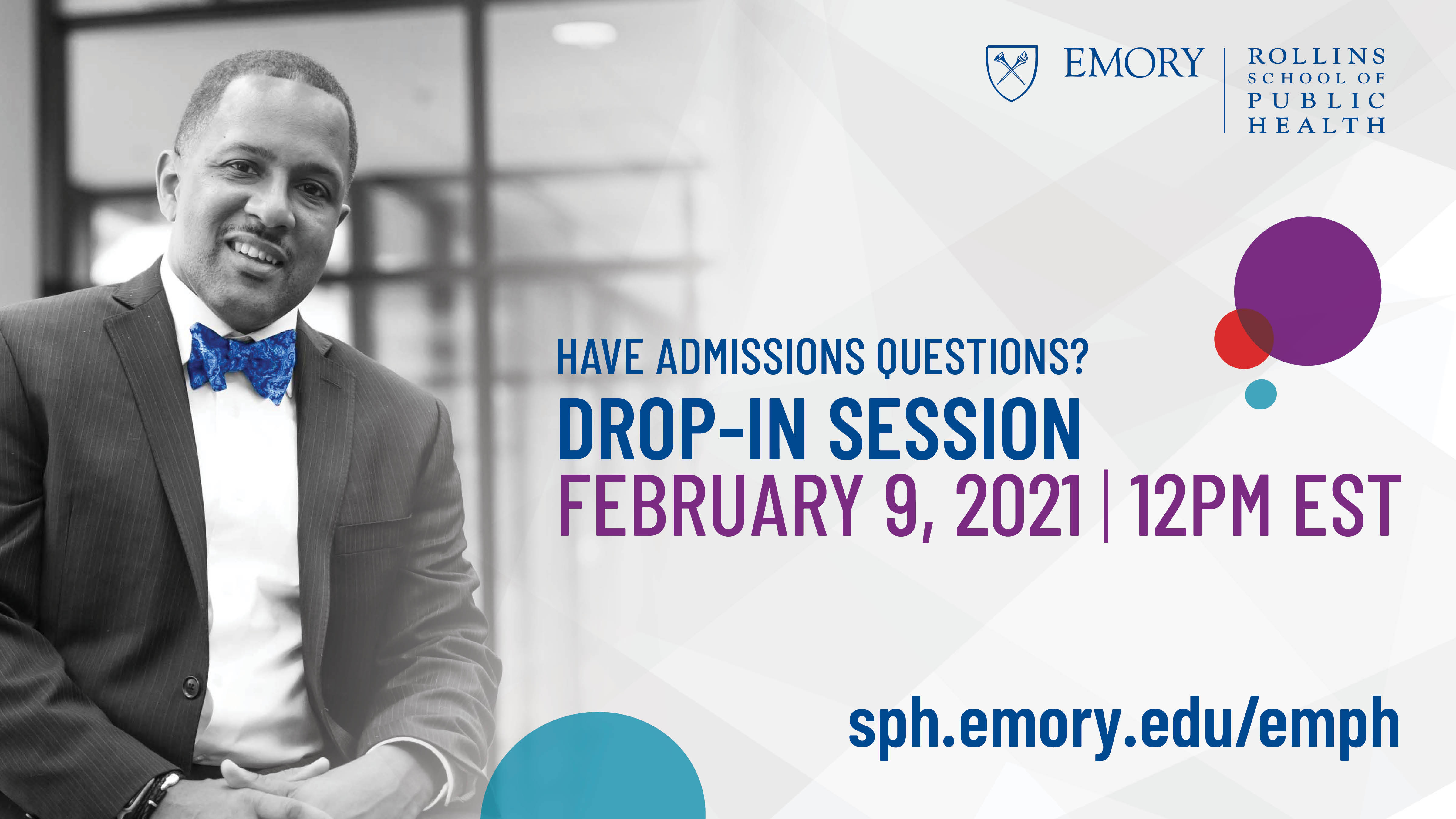 EMORY | ROLLINS SCHOOL OF PUBLIC HEALTH

HAVE ADMISSIONS QUESTIONS?
DROP-IN SESSION
FEBRUARY 9, 2021 | 12PM EST

sph.emory.edu/emph